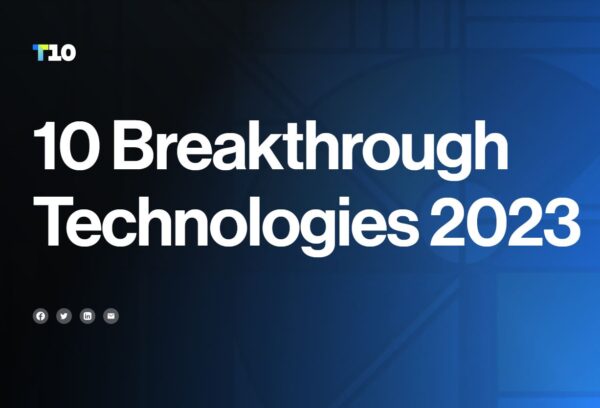 T10

10 Breakthrough Technologies 2023